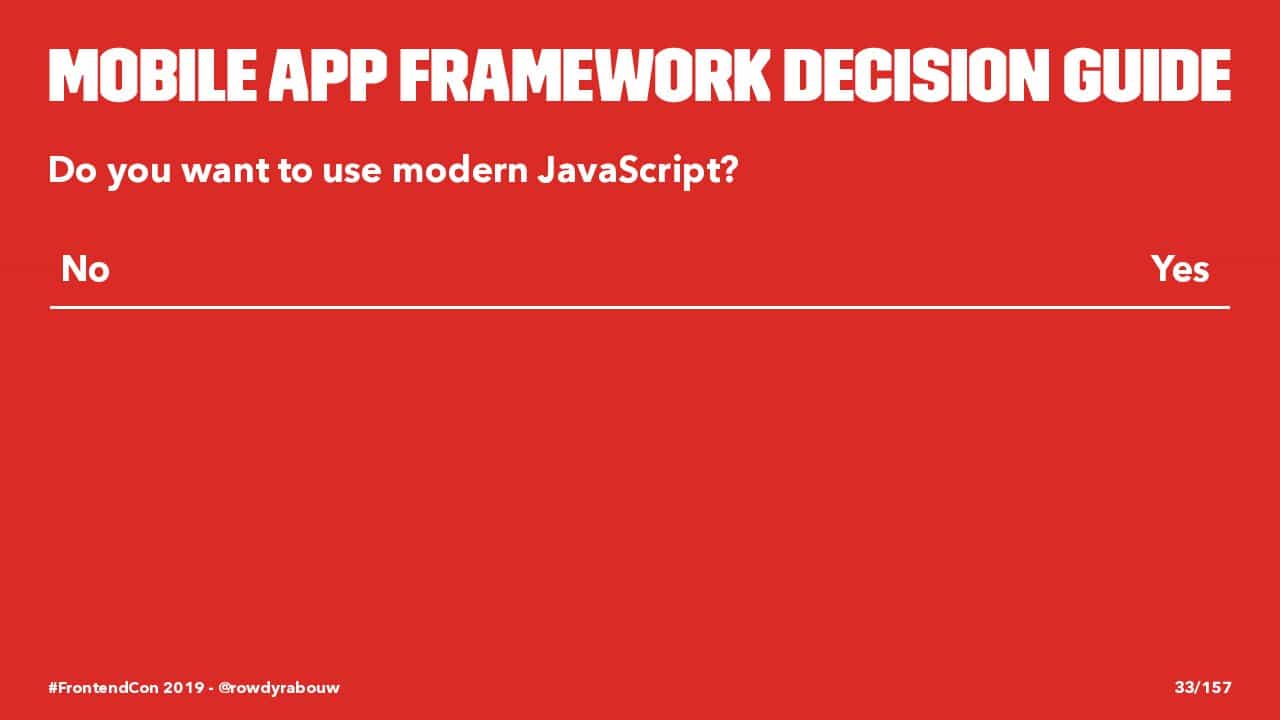 MOBILE APP FRAMEWORK DECISION GUIDE

Do you want to use modern JavaScript?

| No | Yes |
|---|---|

#FrontendCon 2019 - @rowdyrabouw

33/157